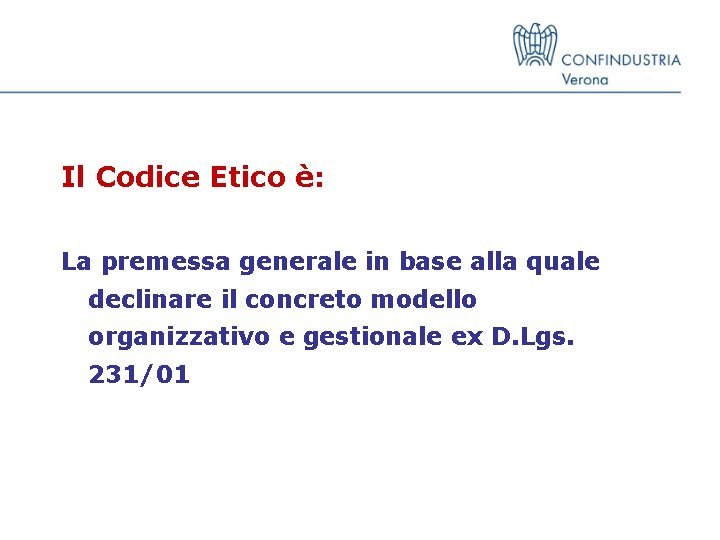 CONFINDUSTRIA
Verona

Il Codice Etico è:

La premessa generale in base alla quale declinare il concreto modello organizzativo e gestionale ex D.Lgs. 231/01